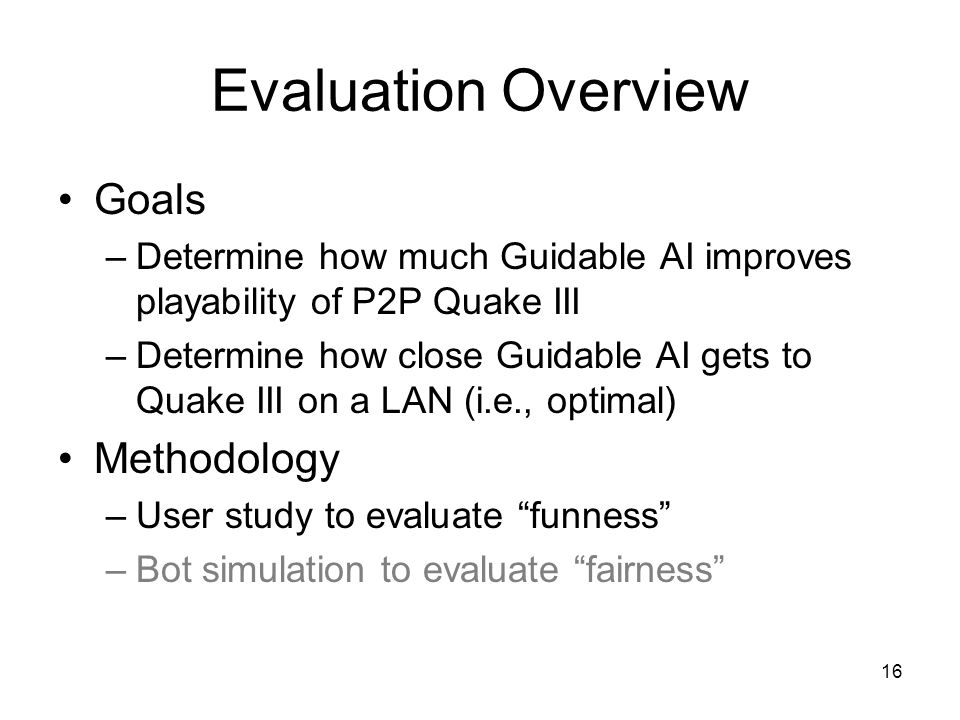 Evaluation Overview

• Goals
– Determine how much Guidable AI improves playability of P2P Quake III
– Determine how close Guidable AI gets to Quake III on a LAN (i.e., optimal)
• Methodology
– User study to evaluate “funness”
– Bot simulation to evaluate “fairness”

16